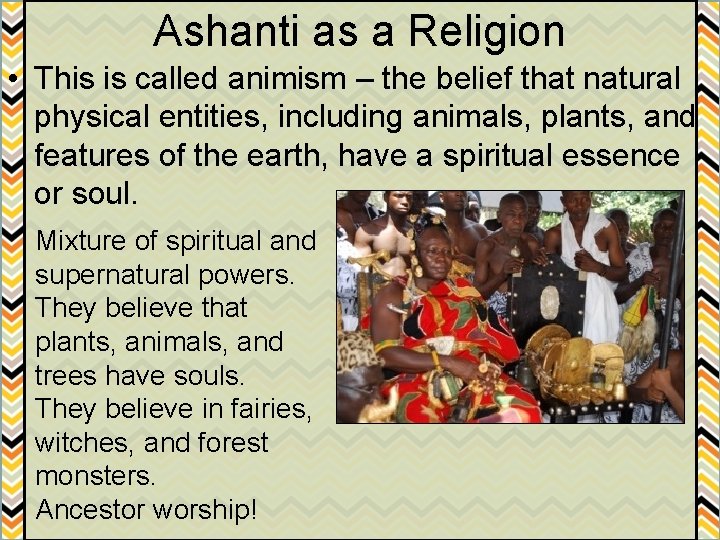 Ashanti as a Religion

• This is called animism – the belief that natural physical entities, including animals, plants, and features of the earth, have a spiritual essence or soul.

Mixture of spiritual and supernatural powers.
They believe that plants, animals, and trees have souls.
They believe in fairies, witches, and forest monsters.
Ancestor worship!